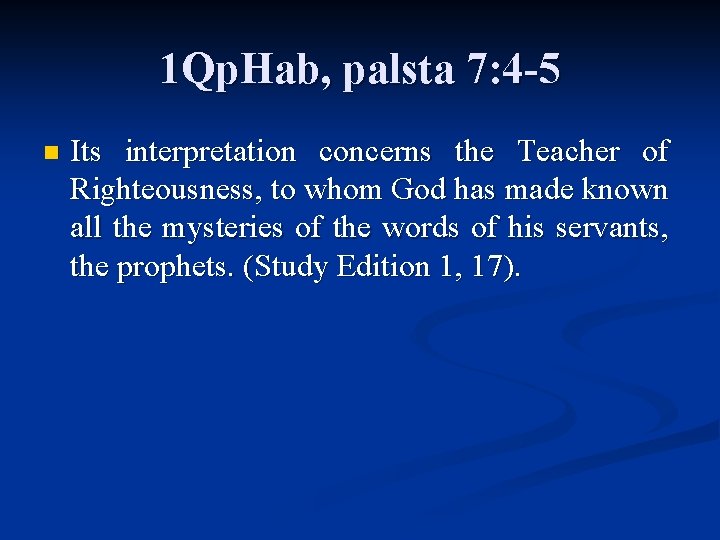 1QpHab, palsta 7:4-5

Its interpretation concerns the Teacher of Righteousness, to whom God has made known all the mysteries of the words of his servants, the prophets. (Study Edition 1, 17).